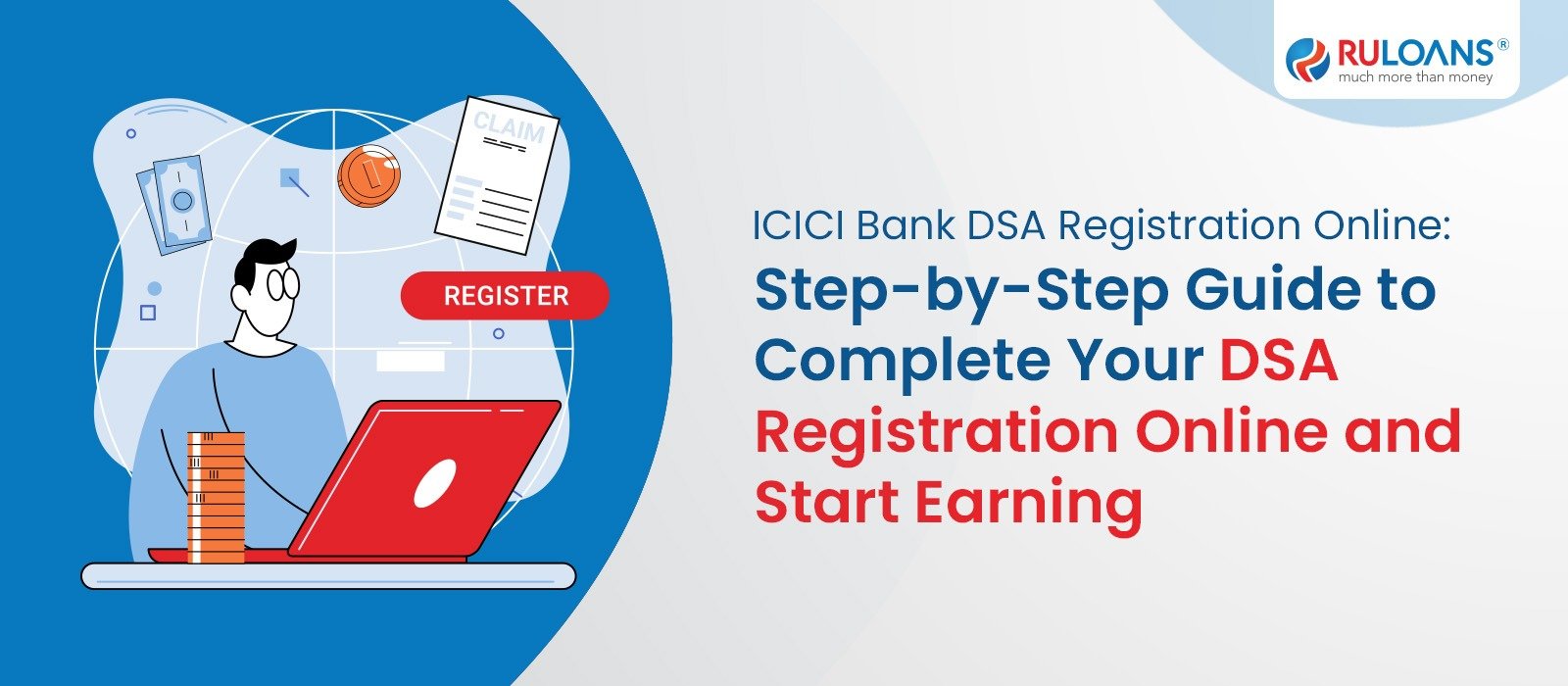 RULOANS®
much more than money

CLAIM

REGISTER

ICICI Bank DSA Registration Online:
Step-by-Step Guide to Complete Your DSA Registration Online and Start Earning